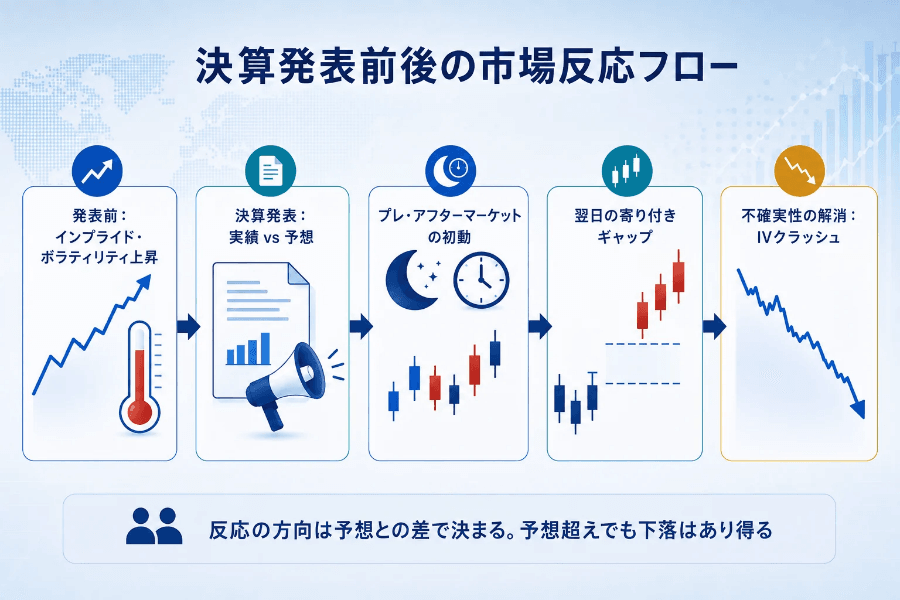 決算発表前後の市場反応フロー

発表前：
インプライド・
ボラティリティ上昇

決算発表：
実績 vs 予想

プレ・アフターマーケット
の初動

翌日の寄り付き
ギャップ

不確実性の解消：
IVクラッシュ

反応の方向は予想との差で決まる。予想超えでも下落はあり得る